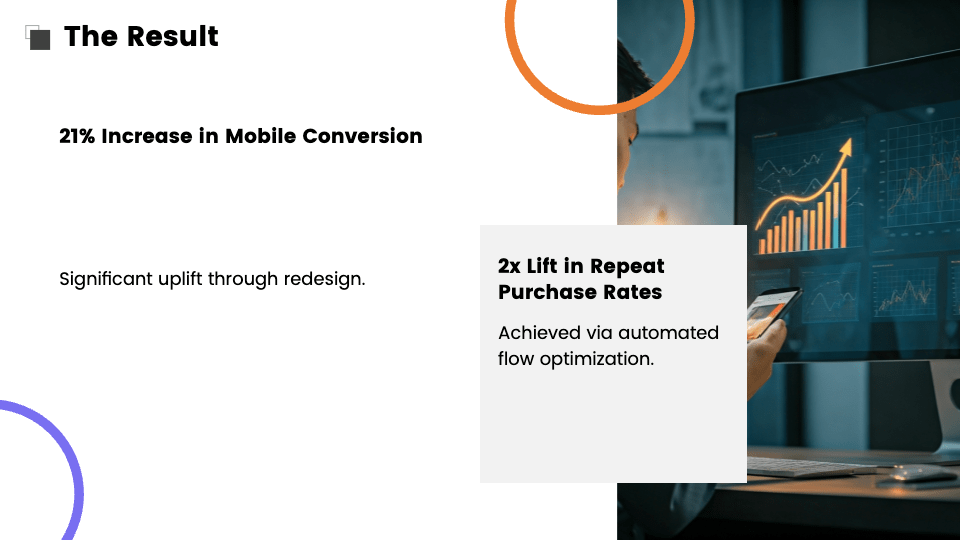 The Result

21% Increase in Mobile Conversion

Significant uplift through redesign.

2x Lift in Repeat Purchase Rates

Achieved via automated flow optimization.